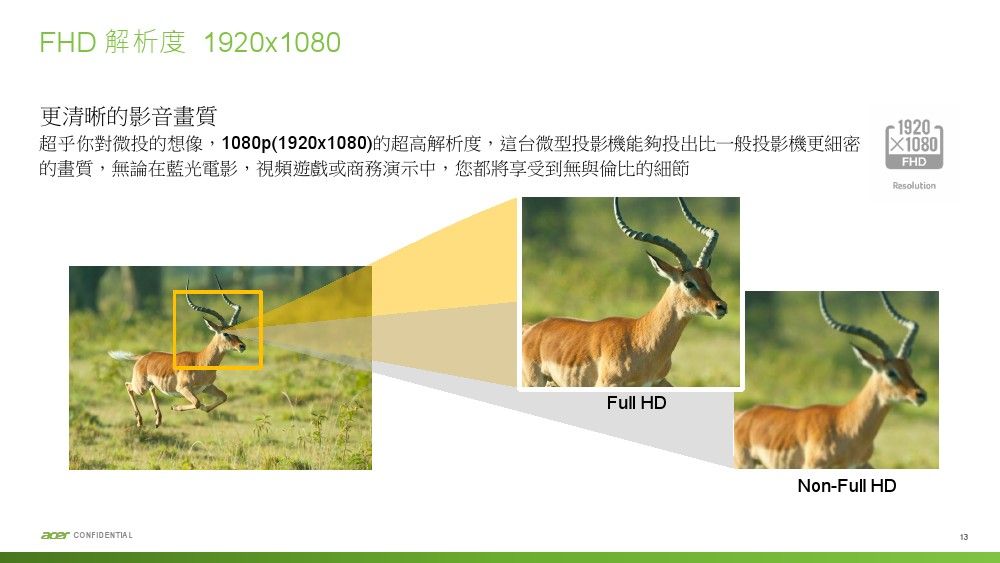 FHD 解析度 1920x1080

更清晰的影音畫質

超乎你對微投的想像，1080p(1920x1080)的超高解析度，這台微型投影機能夠投出比一般投影機更細密的畫質，無論在藍光電影，視頻遊戲或商務演示中，您都將享受到無與倫比的細節

1920
×1080
FHD
Resolution

Full HD

Non-Full HD

acer CONFIDENTIAL

13